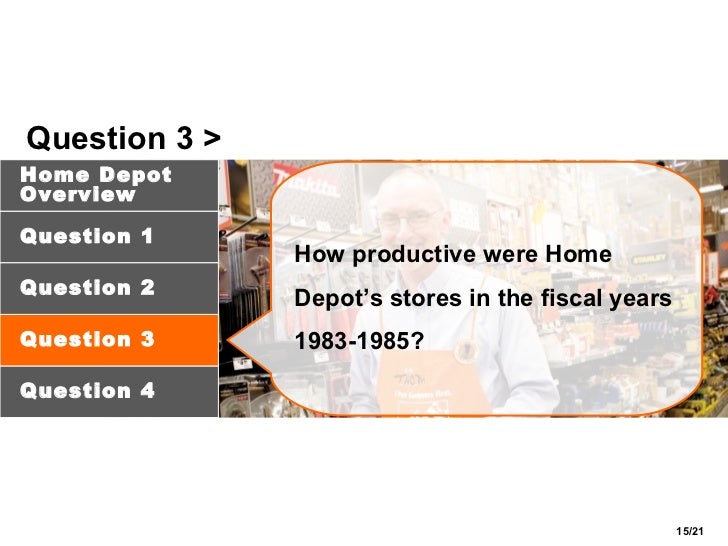 Question 3 >

Home Depot Overview

Question 1

Question 2

Question 3

Question 4

How productive were Home Depot's stores in the fiscal years 1983-1985?

15/21